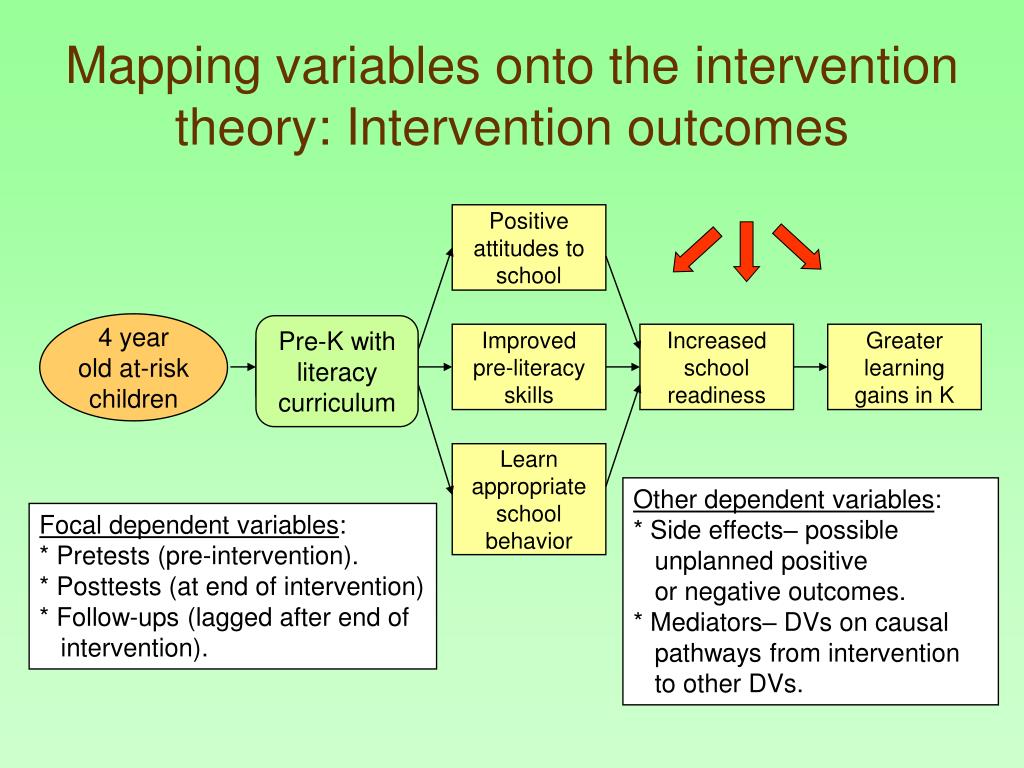 Mapping variables onto the intervention theory: Intervention outcomes

4 year old at-risk children

Pre-K with literacy curriculum

Positive attitudes to school

Improved pre-literacy skills

Learn appropriate school behavior

Increased school readiness

Greater learning gains in K

Focal dependent variables:
* Pretests (pre-intervention).
* Posttests (at end of intervention)
* Follow-ups (lagged after end of intervention).

Other dependent variables:
* Side effects– possible unplanned positive or negative outcomes.
* Mediators– DVs on causal pathways from intervention to other DVs.